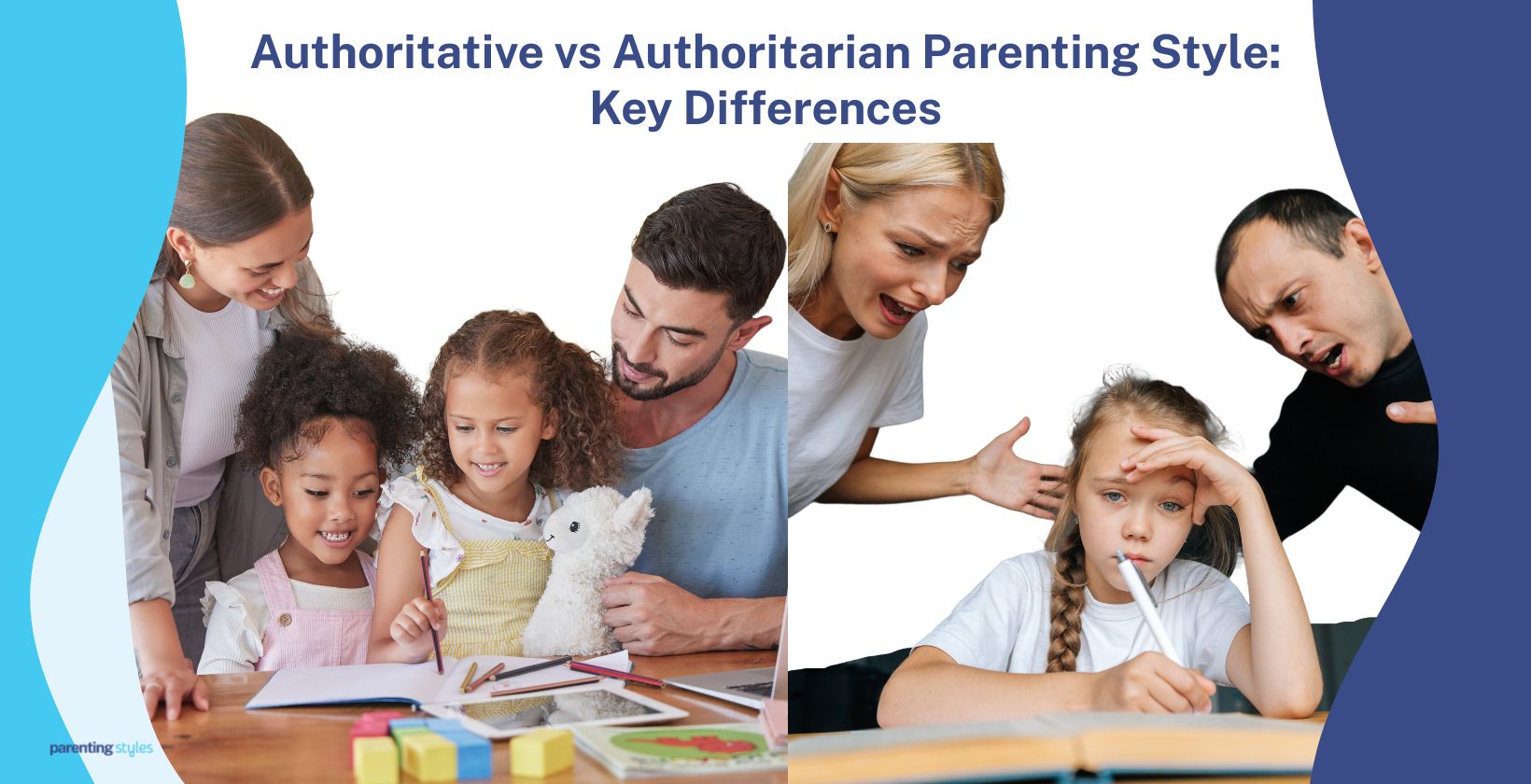 Authoritative vs Authoritarian Parenting Style: Key Differences

parenting styles